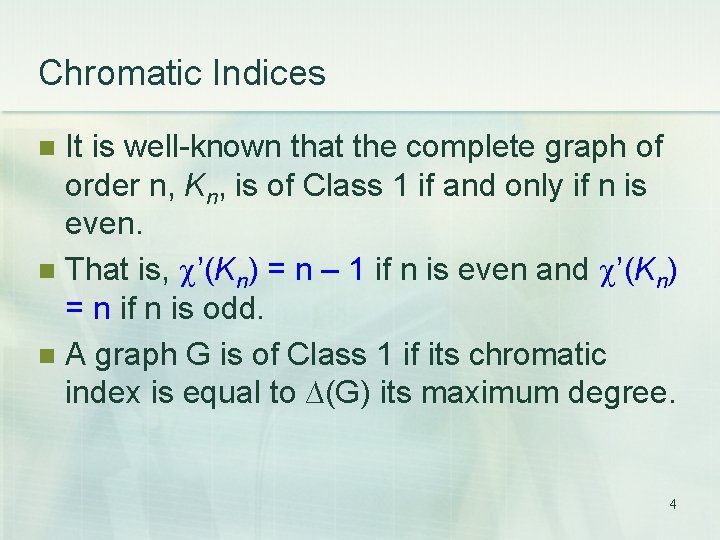 Chromatic Indices

It is well-known that the complete graph of order n, $K_n$, is of Class 1 if and only if n is even.

That is, $\chi'(K_n) = n - 1$ if n is even and $\chi'(K_n) = n$ if n is odd.

A graph G is of Class 1 if its chromatic index is equal to $\Delta(G)$ its maximum degree.

4